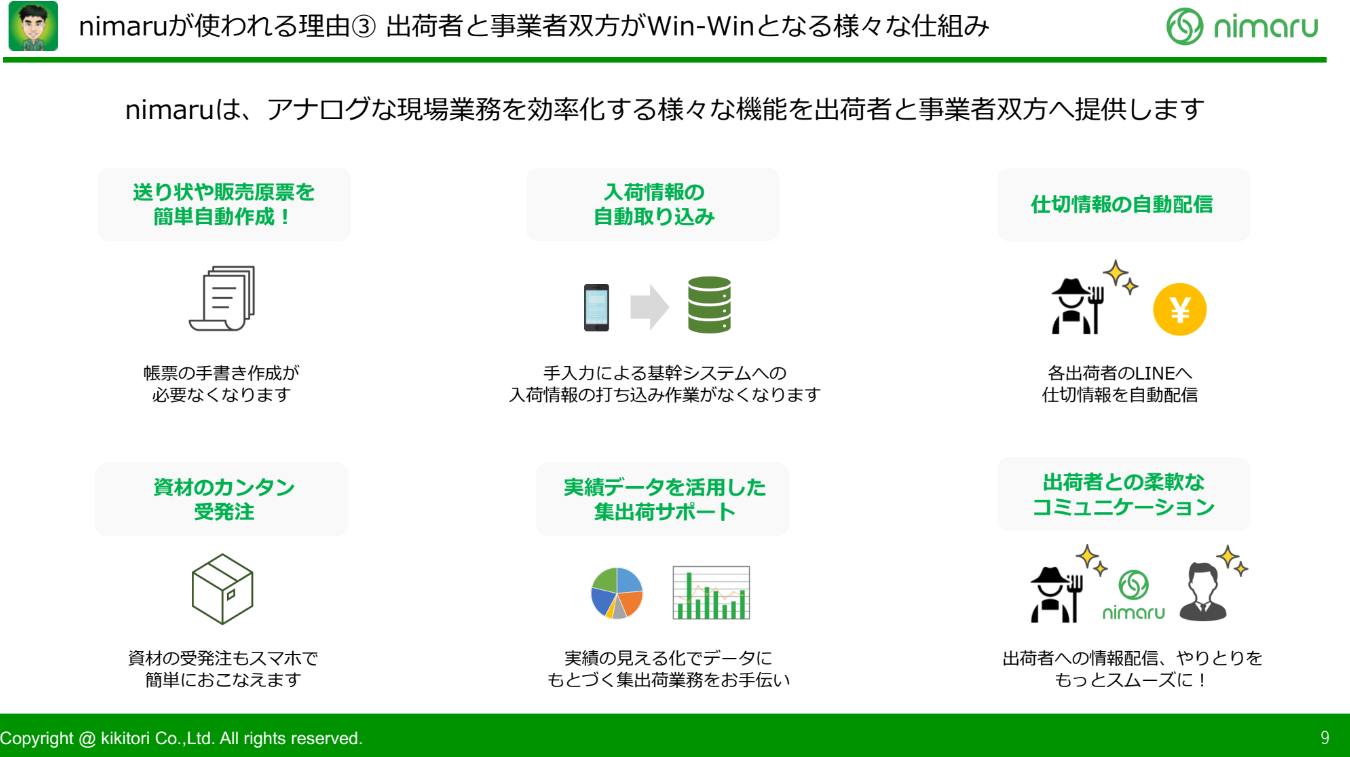 nimaruが使われる理由③ 出荷者と事業者双方がWin-Winとなる様々な仕組み

nimaru

nimaruは、アナログな現場業務を効率化する様々な機能を出荷者と事業者双方へ提供します

送り状や販売原票を簡単自動作成！

帳票の手書き作成が必要なくなります

入荷情報の自動取り込み

手入力による基幹システムへの入荷情報の打ち込み作業がなくなります

仕切情報の自動配信

¥

各出荷者のLINEへ仕切情報を自動配信

資材のカンタン受発注

資材の受発注もスマホで簡単におこなえます

実績データを活用した集出荷サポート

実績の見える化でデータにもとづく集出荷業務をお手伝い

出荷者との柔軟なコミュニケーション

nimaru

出荷者への情報配信、やりとりをもっとスムーズに！

Copyright @ kikitori Co.,Ltd. All rights reserved.

9